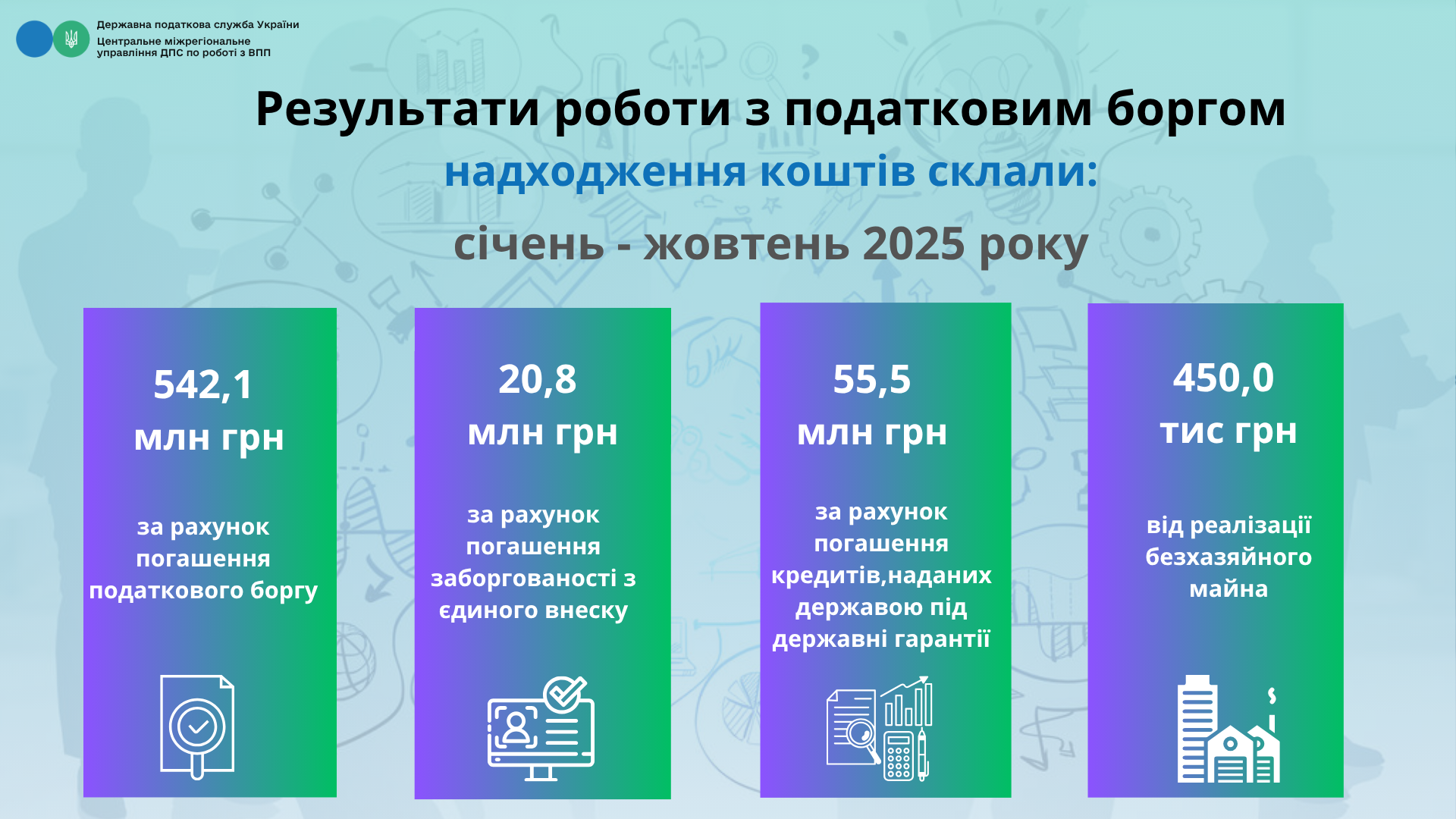 Державна податкова служба України
Центральне міжрегіональне управління ДПС по роботі з ВПП

Результати роботи з податковим боргом
надходження коштів склали:
січень - жовтень 2025 року

542,1
млн грн

за рахунок погашення податкового боргу

20,8
млн грн

за рахунок погашення заборгованості з єдиного внеску

55,5
млн грн

за рахунок погашення кредитів,наданих державою під державні гарантії

450,0
тис грн

від реалізації безхазяйного майна